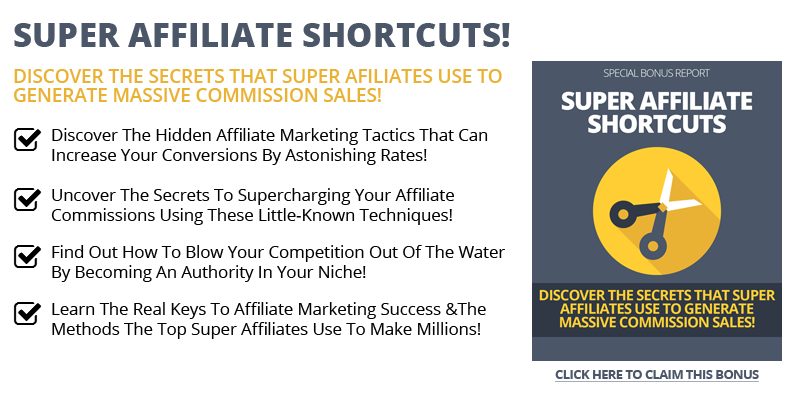 SUPER AFFILIATE SHORTCUTS!

DISCOVER THE SECRETS THAT SUPER AFILIATES USE TO GENERATE MASSIVE COMMISSION SALES!

Discover The Hidden Affiliate Marketing Tactics That Can Increase Your Conversions By Astonishing Rates!

Uncover The Secrets To Supercharging Your Affiliate Commissions Using These Little-Known Techniques!

Find Out How To Blow Your Competition Out Of The Water By Becoming An Authority In Your Niche!

Learn The Real Keys To Affiliate Marketing Success &The Methods The Top Super Affiliates Use To Make Millions!

SPECIAL BONUS REPORT

SUPER AFFILIATE SHORTCUTS

DISCOVER THE SECRETS THAT SUPER AFFILIATES USE TO GENERATE MASSIVE COMMISSION SALES!

CLICK HERE TO CLAIM THIS BONUS